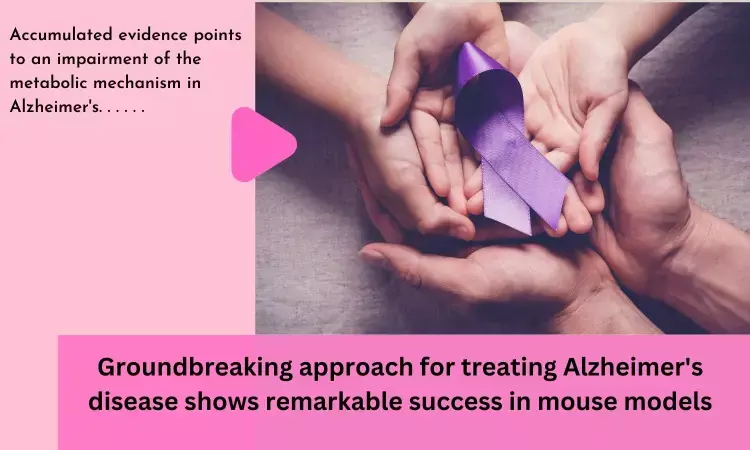 Accumulated evidence points to an impairment of the metabolic mechanism in Alzheimer's. . . . . .

Groundbreaking approach for treating Alzheimer's disease shows remarkable success in mouse models